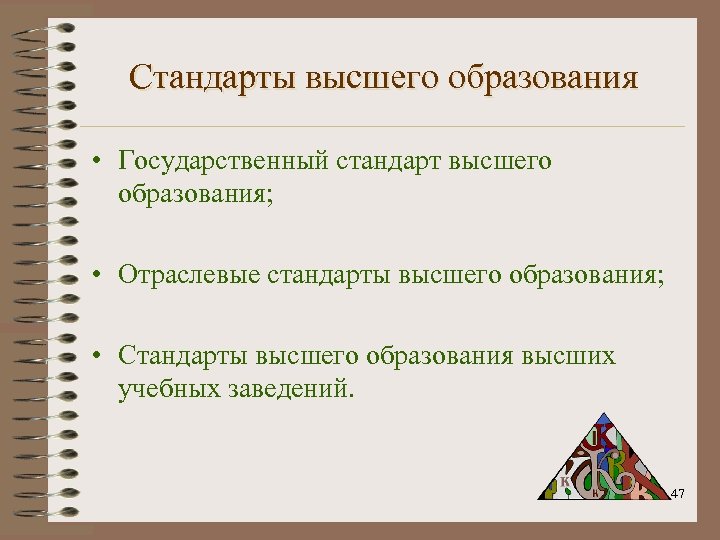 Стандарты высшего образования

• Государственный стандарт высшего образования;

• Отраслевые стандарты высшего образования;

• Стандарты высшего образования высших учебных заведений.

47